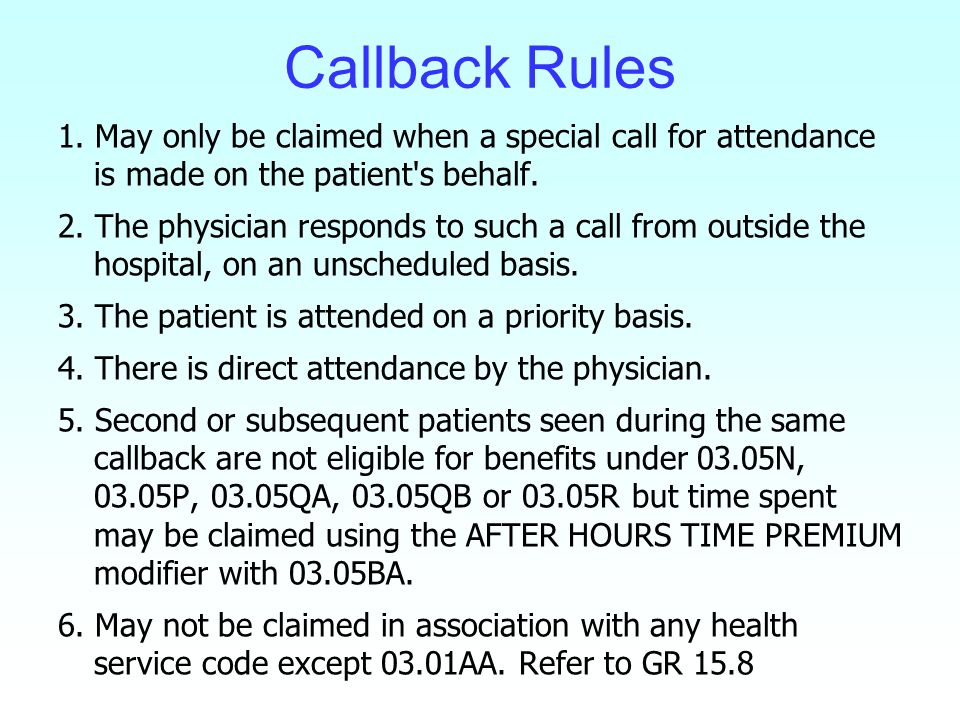 Callback Rules

1. May only be claimed when a special call for attendance is made on the patient's behalf.

2. The physician responds to such a call from outside the hospital, on an unscheduled basis.

3. The patient is attended on a priority basis.

4. There is direct attendance by the physician.

5. Second or subsequent patients seen during the same callback are not eligible for benefits under 03.05N, 03.05P, 03.05QA, 03.05QB or 03.05R but time spent may be claimed using the AFTER HOURS TIME PREMIUM modifier with 03.05BA.

6. May not be claimed in association with any health service code except 03.01AA. Refer to GR 15.8